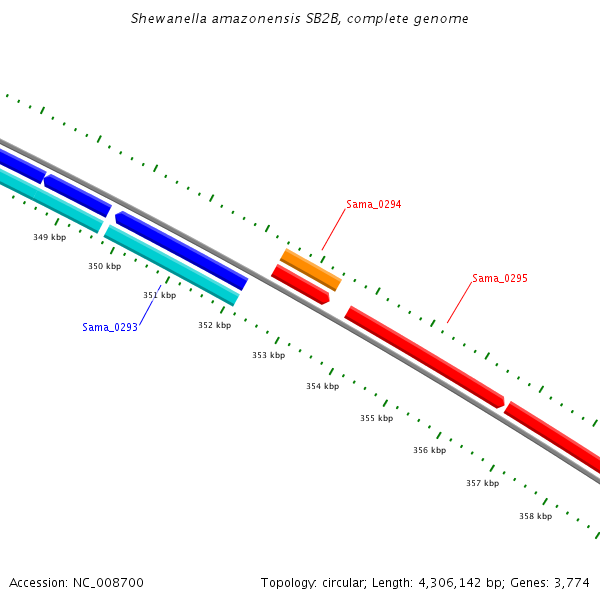 Shewanella amazonensis SB2B, complete genome

Sama_0294

Sama_0295

349 kbp

350 kbp

351 kbp

Sama_0293

352 kbp

353 kbp

354 kbp

355 kbp

356 kbp

357 kbp

358 kbp

Accession: NC_008700

Topology: circular; Length: 4,306,142 bp; Genes: 3,774